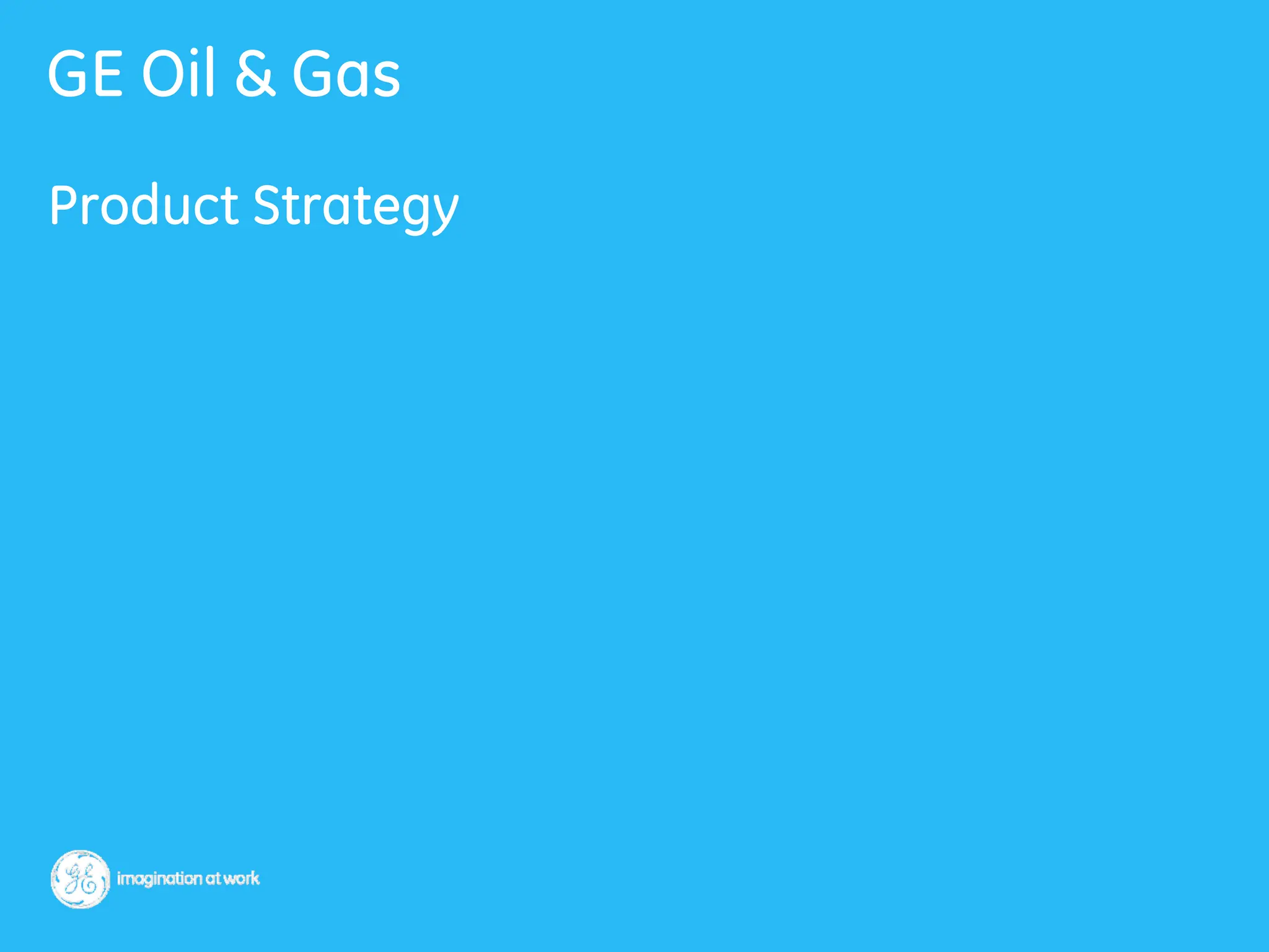 GE Oil & Gas

Product Strategy

GE imagination at work